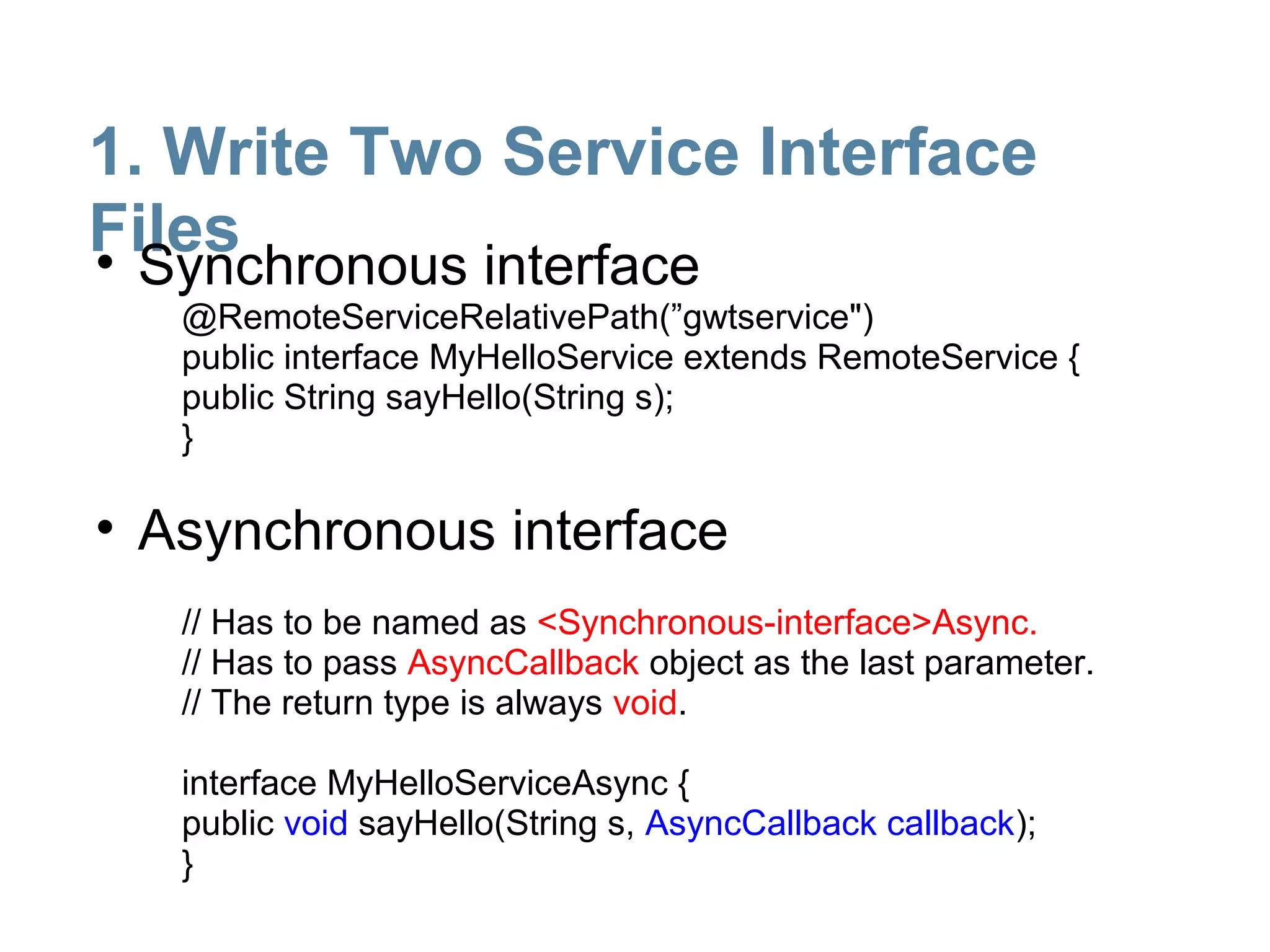 1. Write Two Service Interface Files

• Synchronous interface

@RemoteServiceRelativePath(”gwtservice")
public interface MyHelloService extends RemoteService {
public String sayHello(String s);
}

• Asynchronous interface

// Has to be named as <Synchronous-interface>Async.
// Has to pass AsyncCallback object as the last parameter.
// The return type is always void.

interface MyHelloServiceAsync {
public void sayHello(String s, AsyncCallback callback);
}